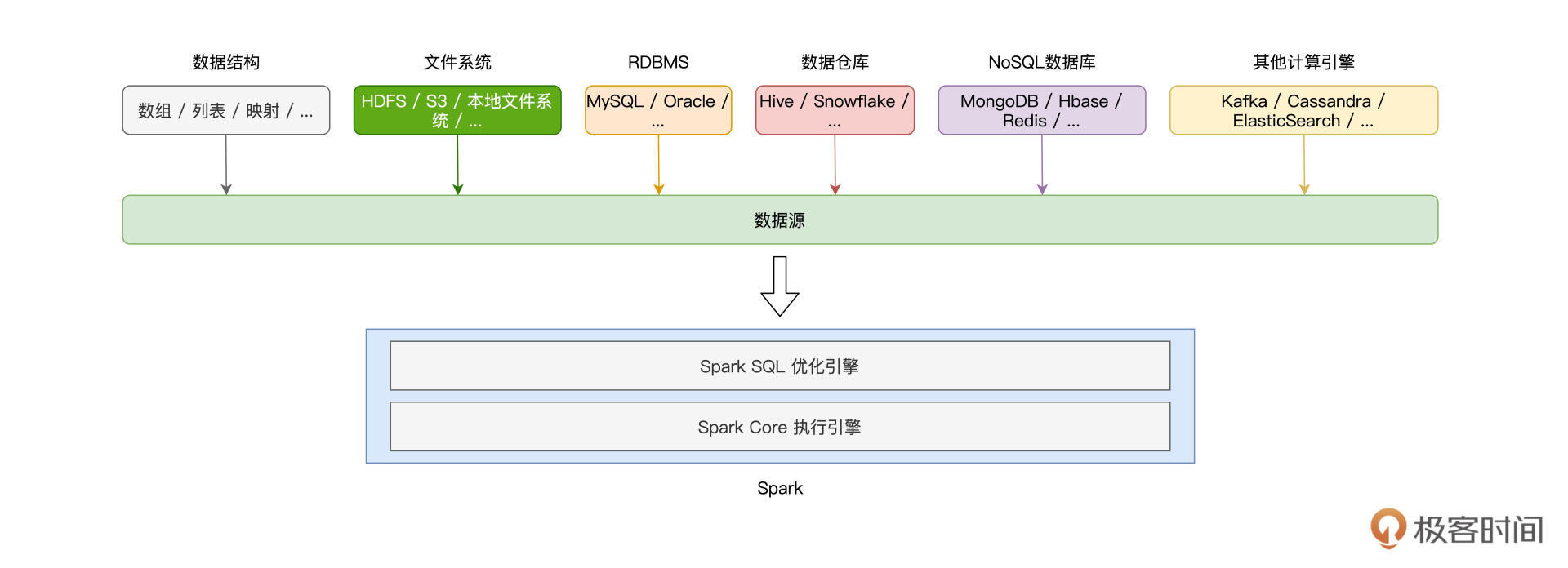 数据结构

数组 / 列表 / 映射 / ...

文件系统

HDFS / S3 / 本地文件系统 / ...

RDBMS

MySQL / Oracle / ...

数据仓库

Hive / Snowflake / ...

NoSQL数据库

MongoDB / Hbase / Redis / ...

其他计算引擎

Kafka / Cassandra / ElasticSearch / ...

数据源

Spark SQL 优化引擎

Spark Core 执行引擎

Spark

极客时间